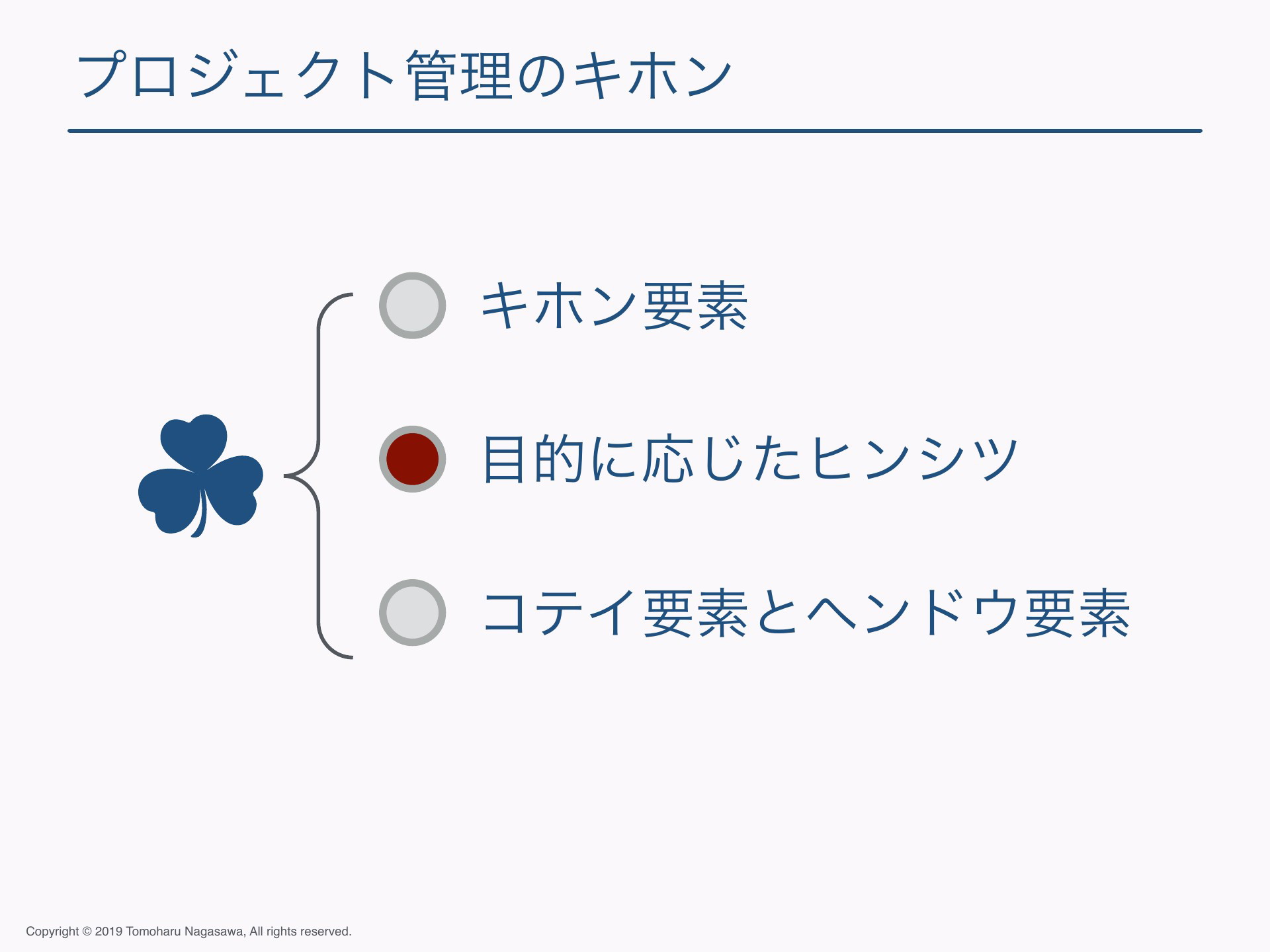 プロジェクト管理のキホン

キホン要素

目的に応じたヒンシツ

コテイ要素とヘンドウ要素

Copyright © 2019 Tomoharu Nagasawa, All rights reserved.